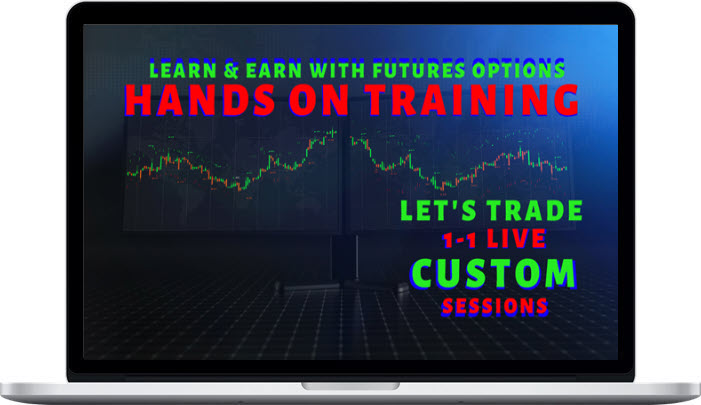 LEARN & EARN WITH FUTURES OPTIONS
HANDS ON TRAINING

LET'S TRADE
1-1 LIVE
CUSTOM
SESSIONS